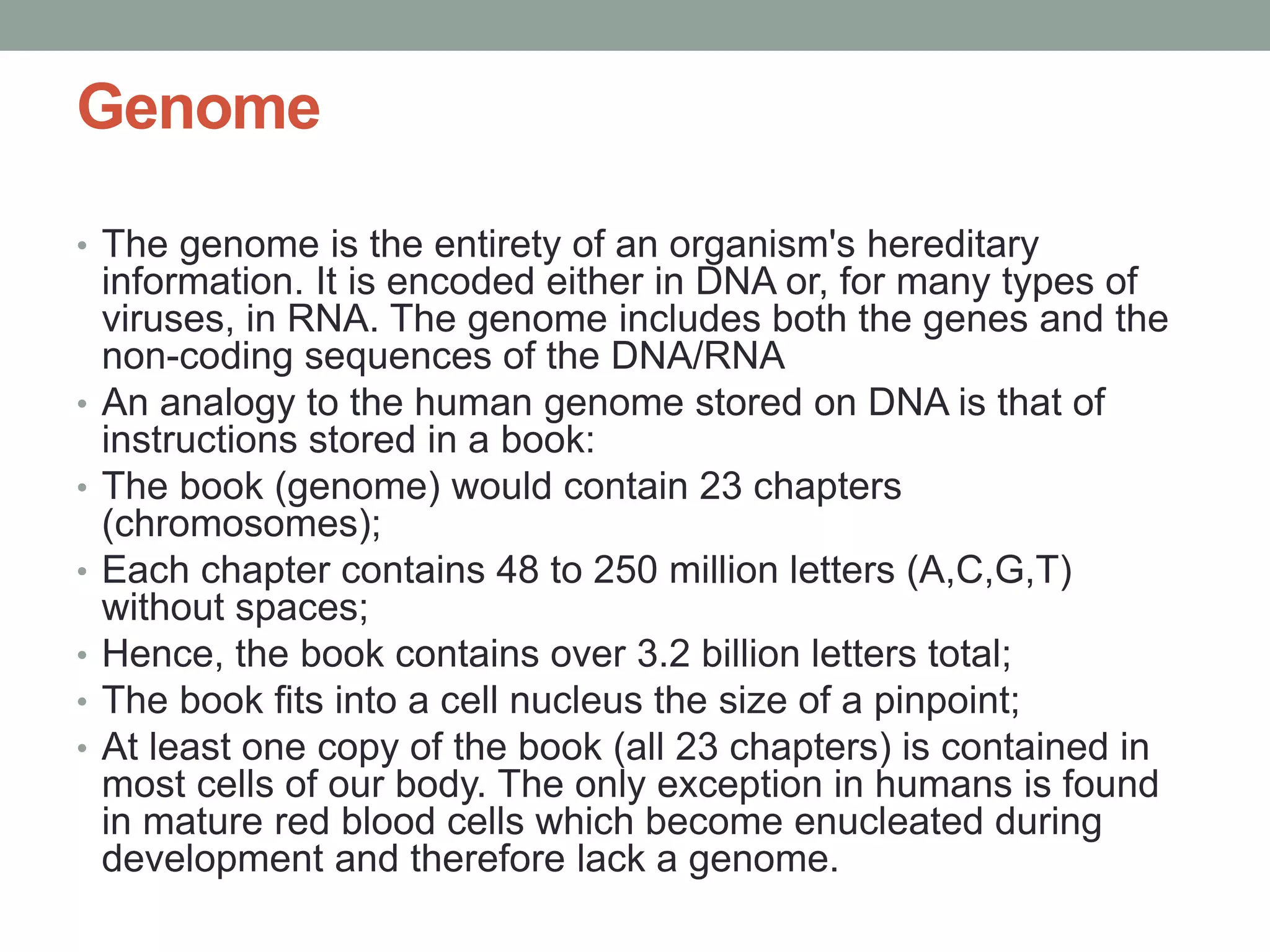 Genome

• The genome is the entirety of an organism's hereditary information. It is encoded either in DNA or, for many types of viruses, in RNA. The genome includes both the genes and the non-coding sequences of the DNA/RNA
• An analogy to the human genome stored on DNA is that of instructions stored in a book:
• The book (genome) would contain 23 chapters (chromosomes);
• Each chapter contains 48 to 250 million letters (A,C,G,T) without spaces;
• Hence, the book contains over 3.2 billion letters total;
• The book fits into a cell nucleus the size of a pinpoint;
• At least one copy of the book (all 23 chapters) is contained in most cells of our body. The only exception in humans is found in mature red blood cells which become enucleated during development and therefore lack a genome.